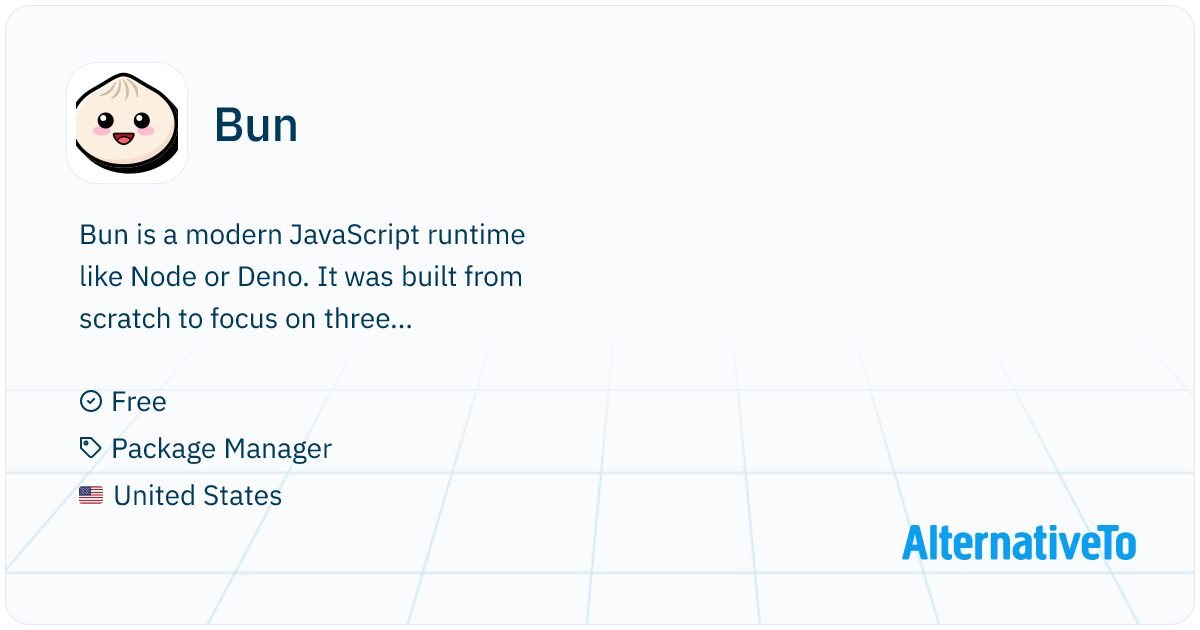 Bun

Bun is a modern JavaScript runtime like Node or Deno. It was built from scratch to focus on three...

Free
Package Manager
United States

AlternativeTo